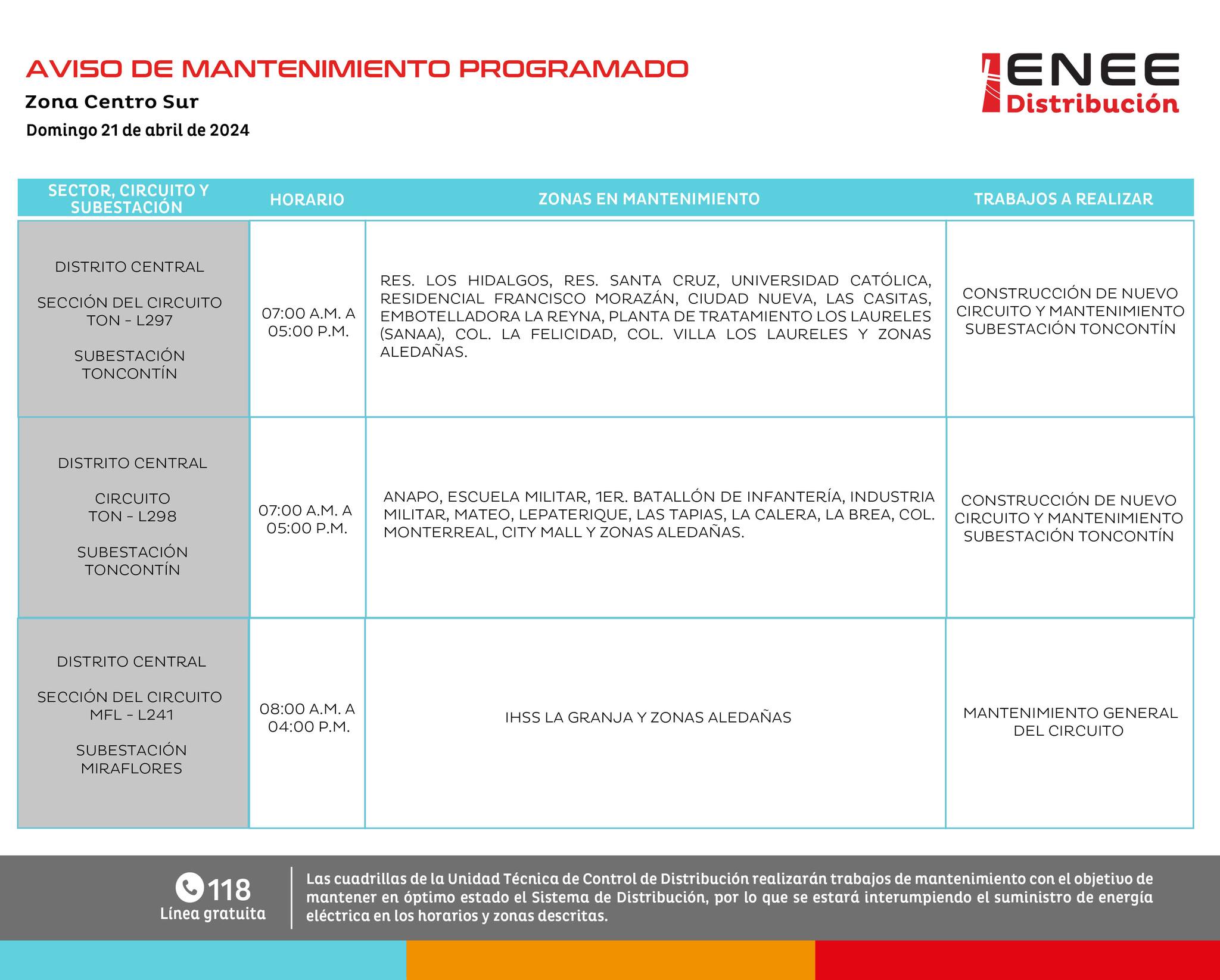 AVISO DE MANTENIMIENTO PROGRAMADO

Zona Centro Sur

Domingo 21 de abril de 2024

ENEE Distribución

| SECTOR, CIRCUITO Y SUBESTACIÓN | HORARIO | ZONAS EN MANTENIMIENTO | TRABAJOS A REALIZAR |
|---|---|---|---|
| DISTRITO CENTRAL SECCIÓN DEL CIRCUITO TON - L297 SUBESTACIÓN TONCONTÍN | 07:00 A.M. A 05:00 P.M. | RES. LOS HIDALGOS, RES. SANTA CRUZ, UNIVERSIDAD CATÓLICA, RESIDENCIAL FRANCISCO MORAZÁN, CIUDAD NUEVA, LAS CASITAS, EMBOTELLADORA LA REYNA, PLANTA DE TRATAMIENTO LOS LAURELES (SANAA), COL. LA FELICIDAD, COL. VILLA LOS LAURELES Y ZONAS ALEDAÑAS. | CONSTRUCCIÓN DE NUEVO CIRCUITO Y MANTENIMIENTO SUBESTACIÓN TONCONTÍN |
| DISTRITO CENTRAL CIRCUITO TON - L298 SUBESTACIÓN TONCONTÍN | 07:00 A.M. A 05:00 P.M. | ANAPO, ESCUELA MILITAR, 1ER. BATALLÓN DE INFANTERÍA, INDUSTRIA MILITAR, MATEO, LEPATERIQUE, LAS TAPIAS, LA CALERA, LA BREA, COL. MONTERREAL, CITY MALL Y ZONAS ALEDAÑAS. | CONSTRUCCIÓN DE NUEVO CIRCUITO Y MANTENIMIENTO SUBESTACIÓN TONCONTÍN |
| DISTRITO CENTRAL SECCIÓN DEL CIRCUITO MFL - L241 SUBESTACIÓN MIRAFLORES | 08:00 A.M. A 04:00 P.M. | IHSS LA GRANJA Y ZONAS ALEDAÑAS | MANTENIMIENTO GENERAL DEL CIRCUITO |

118 Línea gratuita

Las cuadrillas de la Unidad Técnica de Control de Distribución realizarán trabajos de mantenimiento con el objetivo de mantener en óptimo estado el Sistema de Distribución, por lo que se estará interumpiendo el suministro de energía eléctrica en los horarios y zonas descritas.